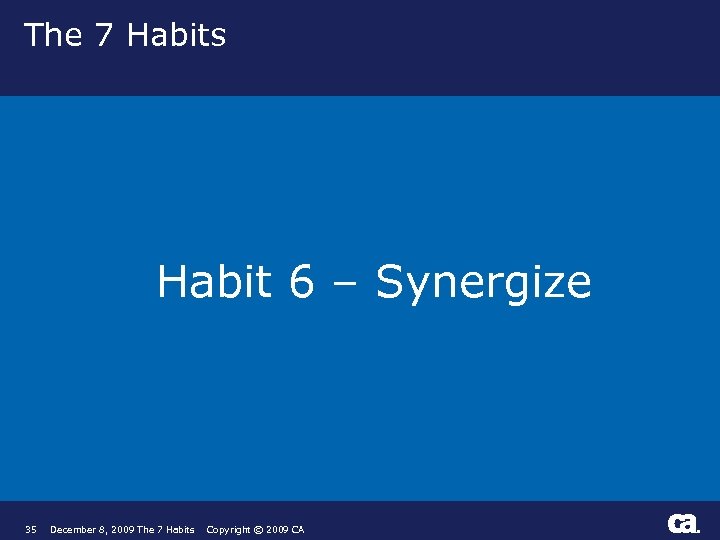 The 7 Habits

Habit 6 – Synergize

35 December 8, 2009 The 7 Habits Copyright © 2009 CA

ca.